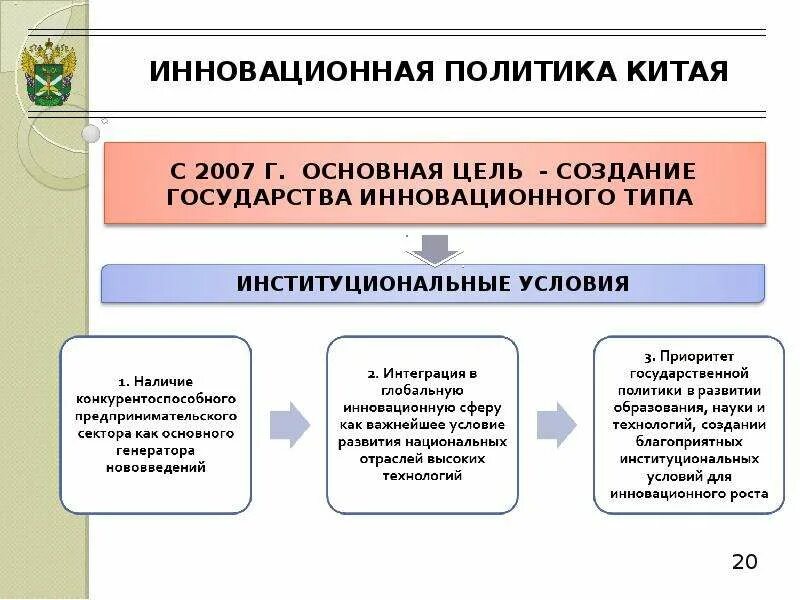 ИННОВАЦИОННАЯ ПОЛИТИКА КИТАЯ

С 2007 Г. ОСНОВНАЯ ЦЕЛЬ - СОЗДАНИЕ ГОСУДАРСТВА ИННОВАЦИОННОГО ТИПА

ИНСТИТУЦИОНАЛЬНЫЕ УСЛОВИЯ

1. Наличие конкурентоспособного предпринимательского сектора как основного генератора нововведений

2. Интеграция в глобальную инновационную сферу как важнейшее условие развития национальных отраслей высоких технологий

3. Приоритет государственной политики в развитии образования, науки и технологий, создании благоприятных институциональных условий для инновационного роста

20